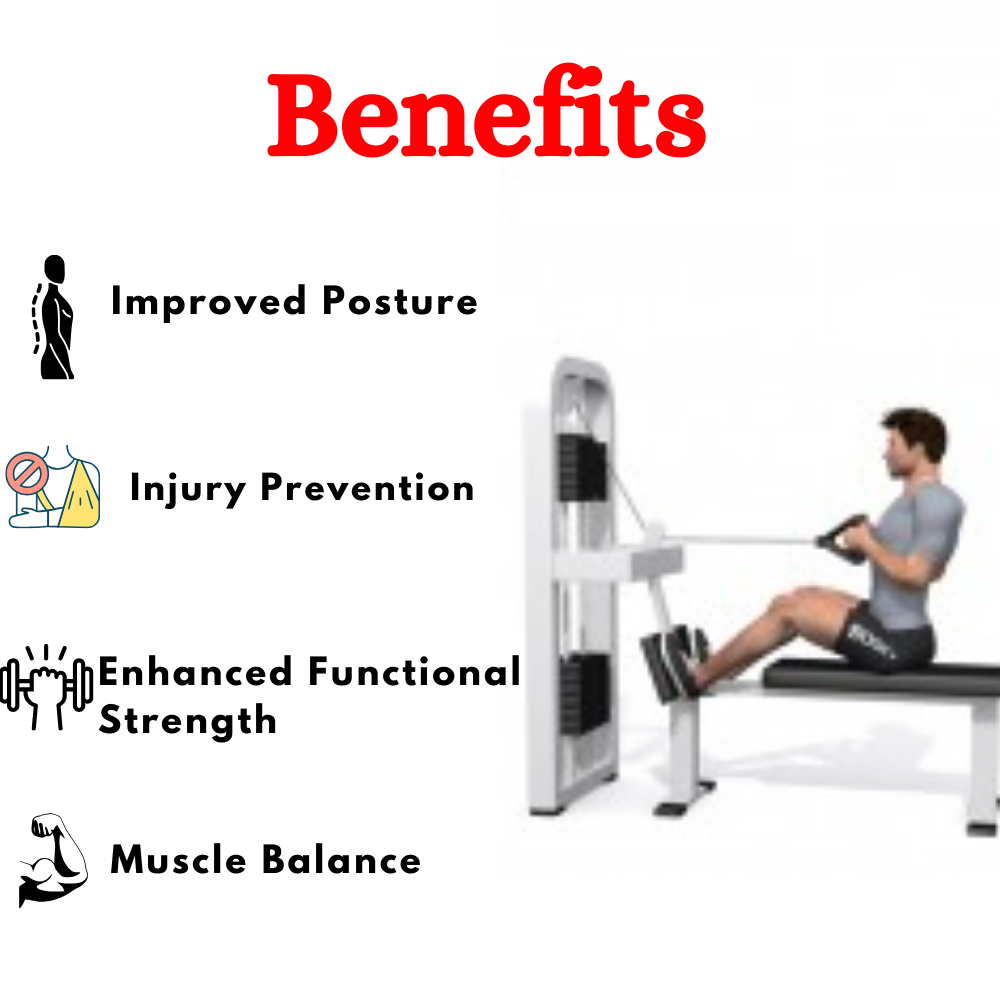 Benefits

Improved Posture

Injury Prevention

Enhanced Functional Strength

Muscle Balance